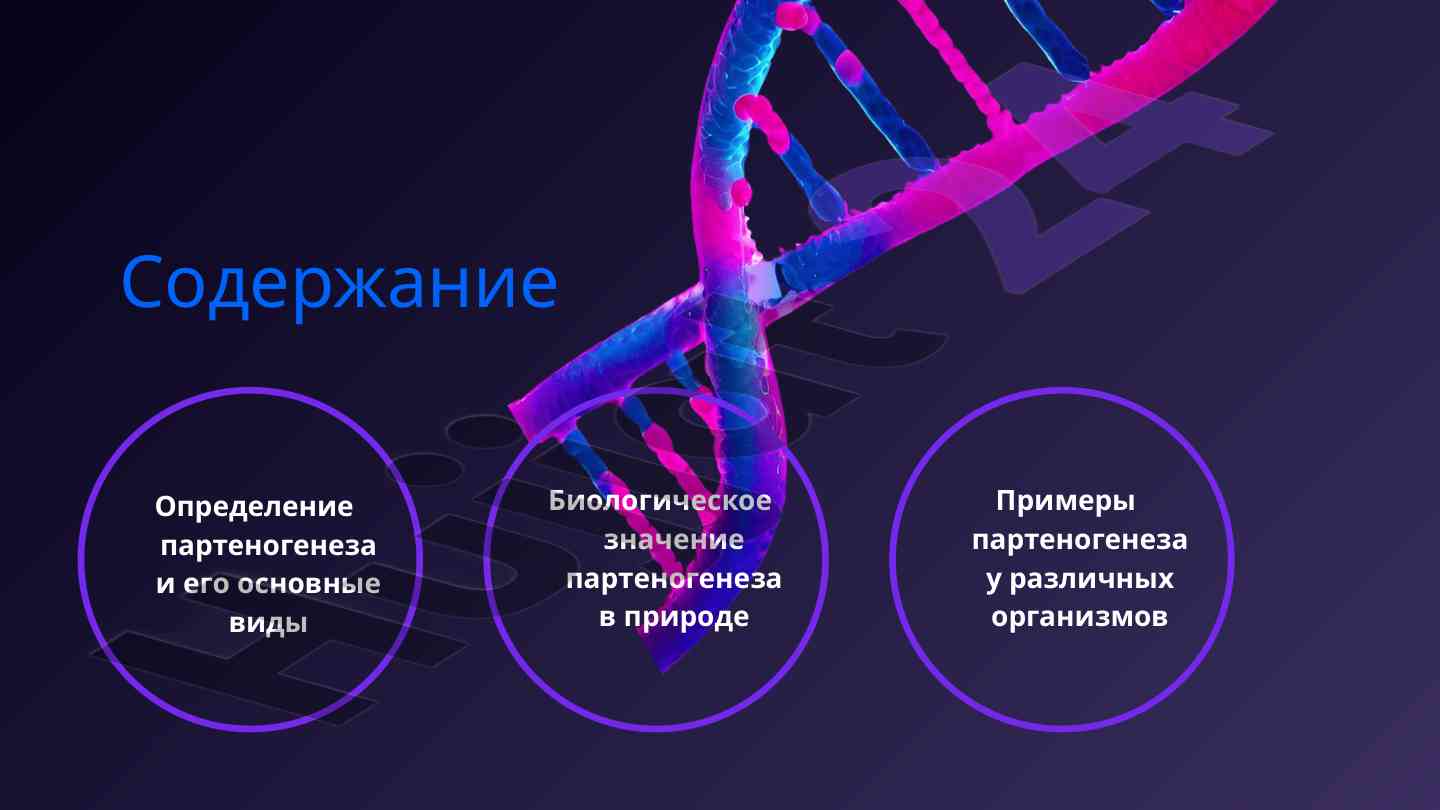 Содержание

Определение партеногенеза и его основные виды

Биологическое значение партеногенеза в природе

Примеры партеногенеза у различных организмов